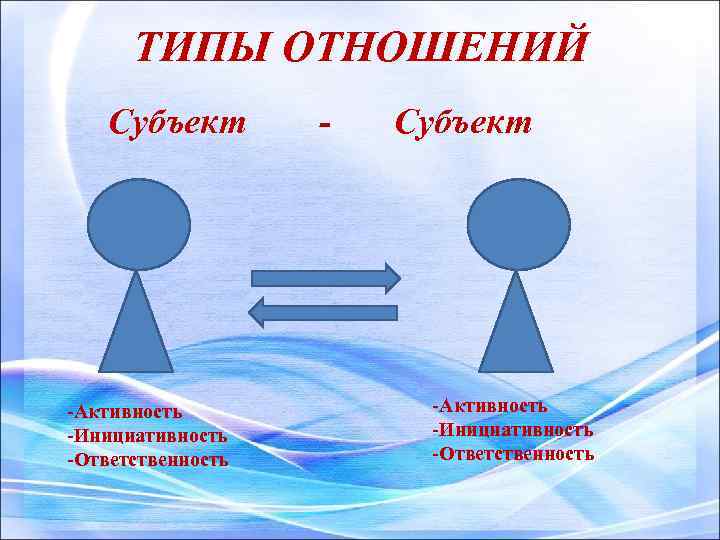 ТИПЫ ОТНОШЕНИЙ

Субъект - Субъект

-Активность
-Инициативность
-Ответственность

-Активность
-Инициативность
-Ответственность